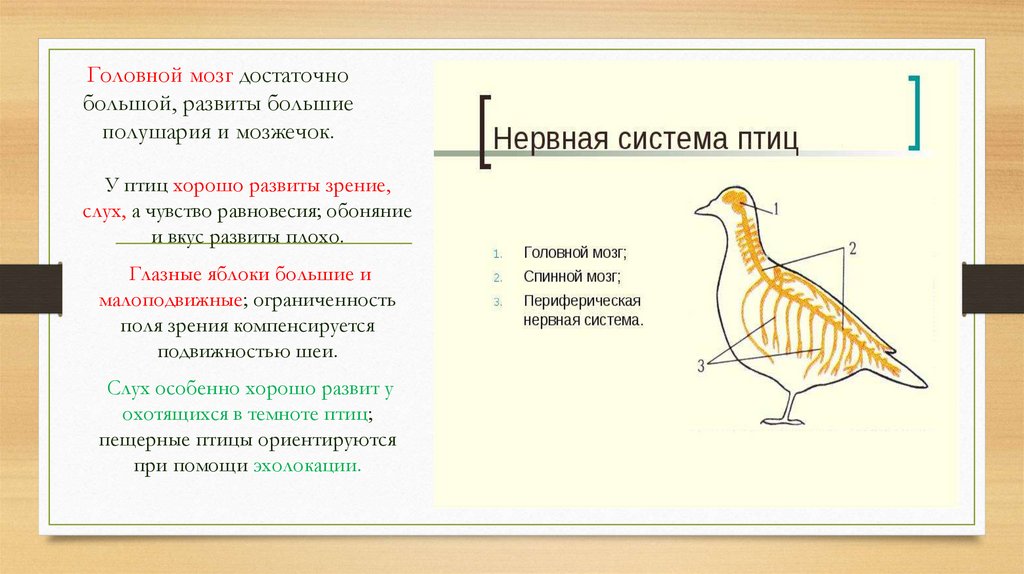 Головной мозг достаточно большой, развиты большие полушария и мозжечок.

У птиц хорошо развиты зрение, слух, а чувство равновесия; обоняние и вкус развиты плохо.

Глазные яблоки большие и малоподвижные; ограниченность поля зрения компенсируется подвижностью шеи.

Слух особенно хорошо развит у охотящихся в темноте птиц; пещерные птицы ориентируются при помощи эхолокации.

Нервная система птиц

1. Головной мозг;
2. Спинной мозг;
3. Периферическая нервная система.

1
2
3